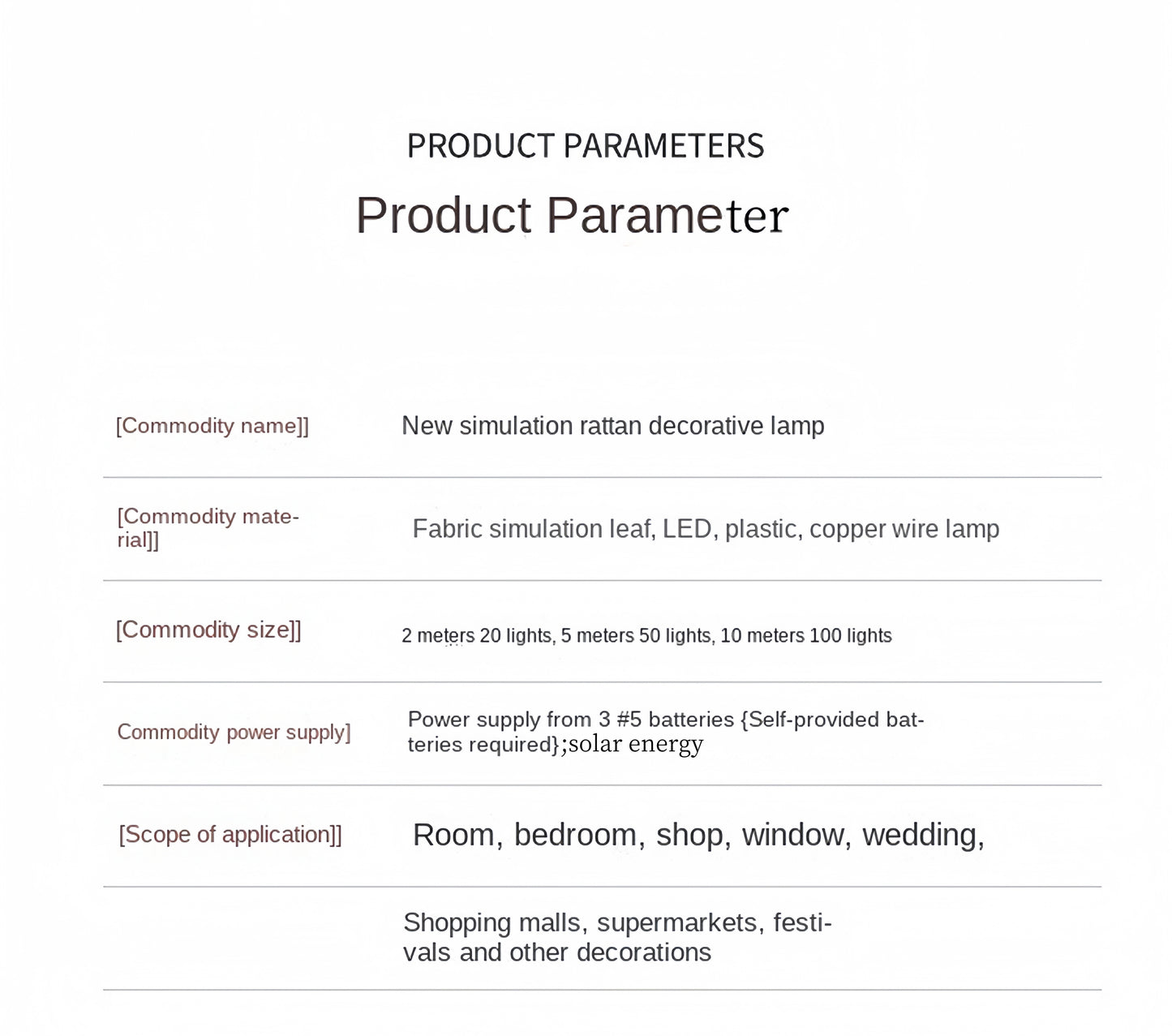 PRODUCT PARAMETERS

Product Parameter

| | |
|---|---|
| [Commodity name]] | New simulation rattan decorative lamp |
| [Commodity material]] | Fabric simulation leaf, LED, plastic, copper wire lamp |
| [Commodity size]] | 2 meters 20 lights, 5 meters 50 lights, 10 meters 100 lights |
| Commodity power supply] | Power supply from 3 #5 batteries {Self-provided batteries required};solar energy |
| [Scope of application]] | Room, bedroom, shop, window, wedding, |
| | Shopping malls, supermarkets, festivals and other decorations |